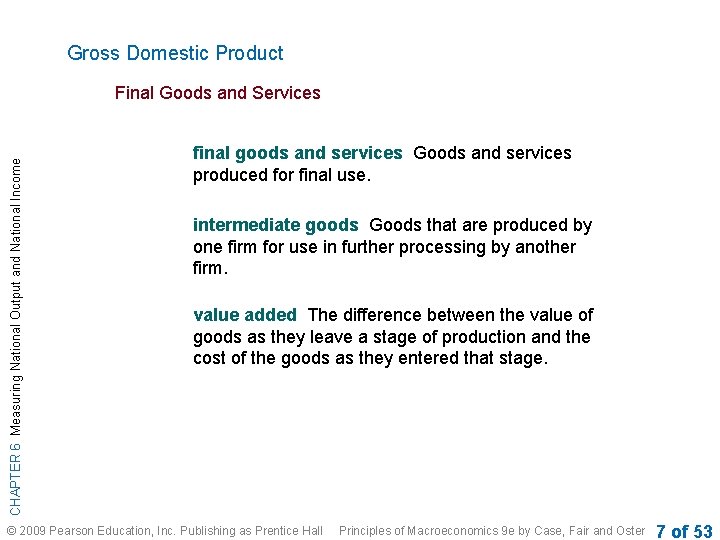 Gross Domestic Product

Final Goods and Services

final goods and services Goods and services produced for final use.

intermediate goods Goods that are produced by one firm for use in further processing by another firm.

value added The difference between the value of goods as they leave a stage of production and the cost of the goods as they entered that stage.

CHAPTER 6 Measuring National Output and National Income

© 2009 Pearson Education, Inc. Publishing as Prentice Hall Principles of Macroeconomics 9e by Case, Fair and Oster 7 of 53